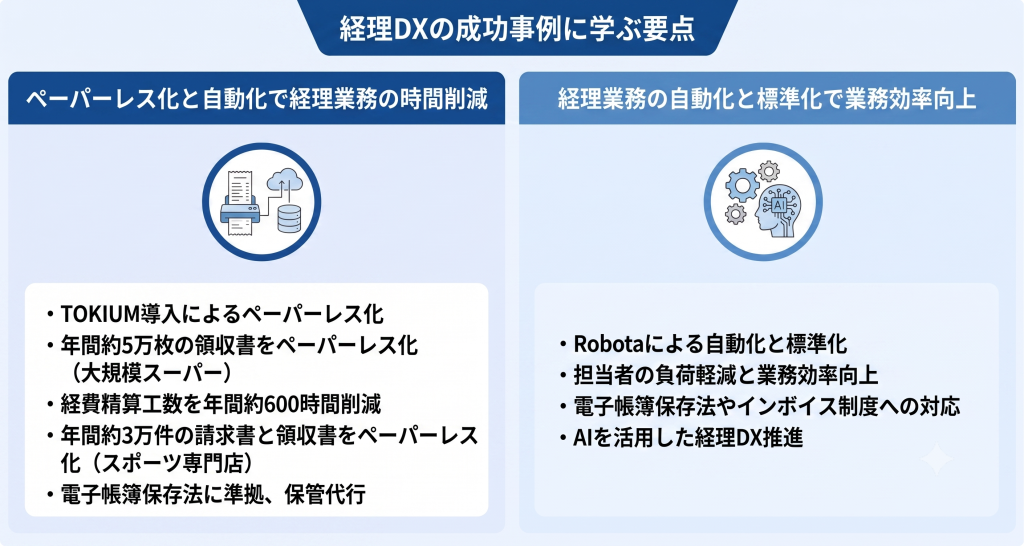 経理DXの成功事例に学ぶ要点

ペーパーレス化と自動化で経理業務の時間削減

・TOKIUM導入によるペーパーレス化
・年間約5万枚の領収書をペーパーレス化（大規模スーパー）
・経費精算工数を年間約600時間削減
・年間約3万件の請求書と領収書をペーパーレス化（スポーツ専門店）
・電子帳簿保存法に準拠、保管代行

経理業務の自動化と標準化で業務効率向上

AI

・Robotaによる自動化と標準化
・担当者の負荷軽減と業務効率向上
・電子帳簿保存法やインボイス制度への対応
・AIを活用した経理DX推進